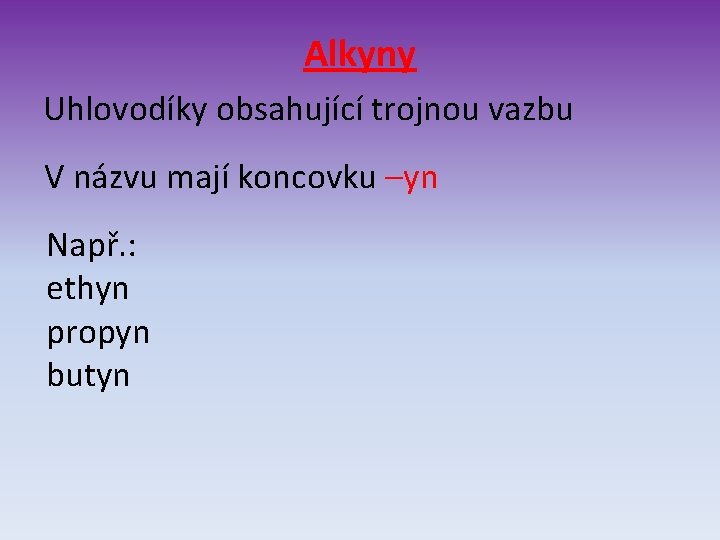 Alkyny

Uhlovodíky obsahující trojnou vazbu

V názvu mají koncovku –yn

Např.:
ethyn
propyn
butyn